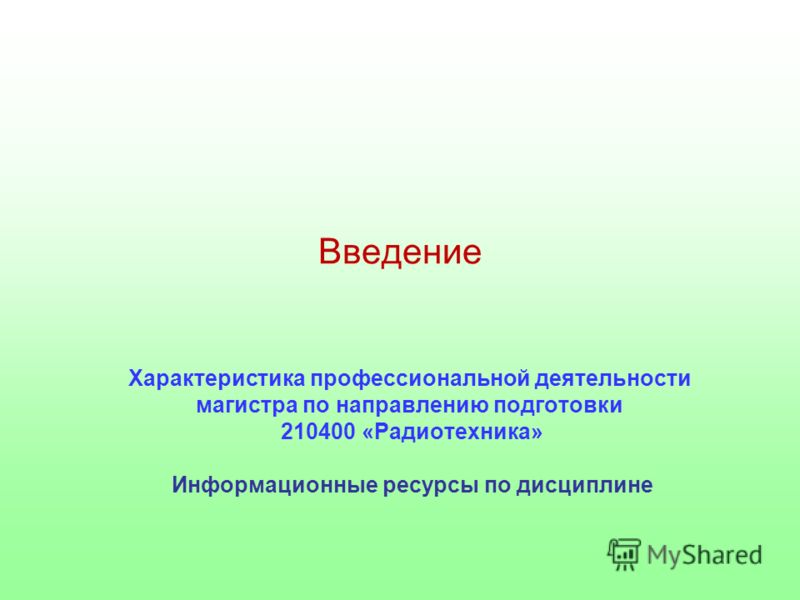 Введение

Характеристика профессиональной деятельности магистра по направлению подготовки 210400 «Радиотехника»

Информационные ресурсы по дисциплине

MyShared